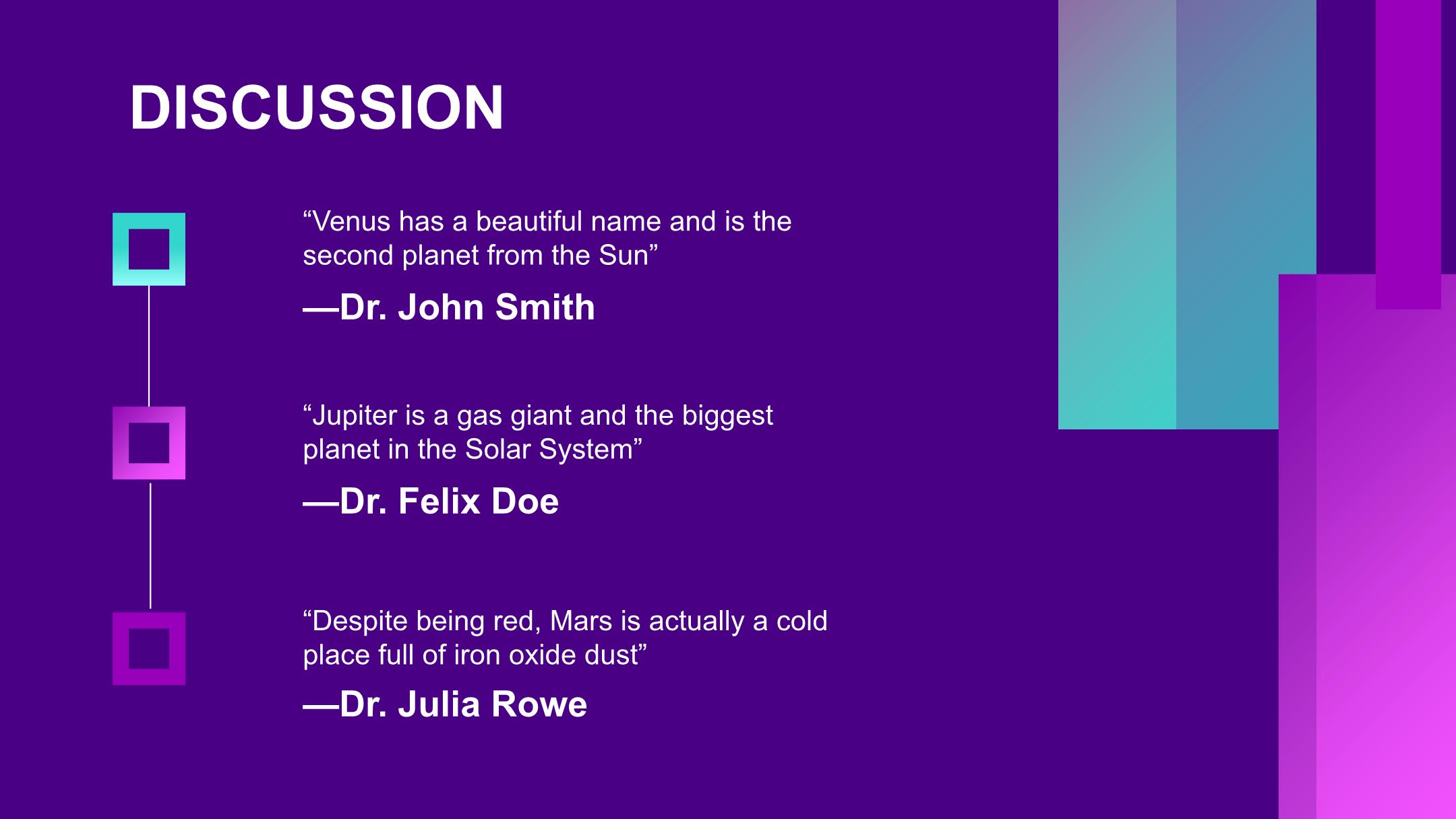 DISCUSSION

“Venus has a beautiful name and is the second planet from the Sun”

—Dr. John Smith

“Jupiter is a gas giant and the biggest planet in the Solar System”

—Dr. Felix Doe

“Despite being red, Mars is actually a cold place full of iron oxide dust”

—Dr. Julia Rowe